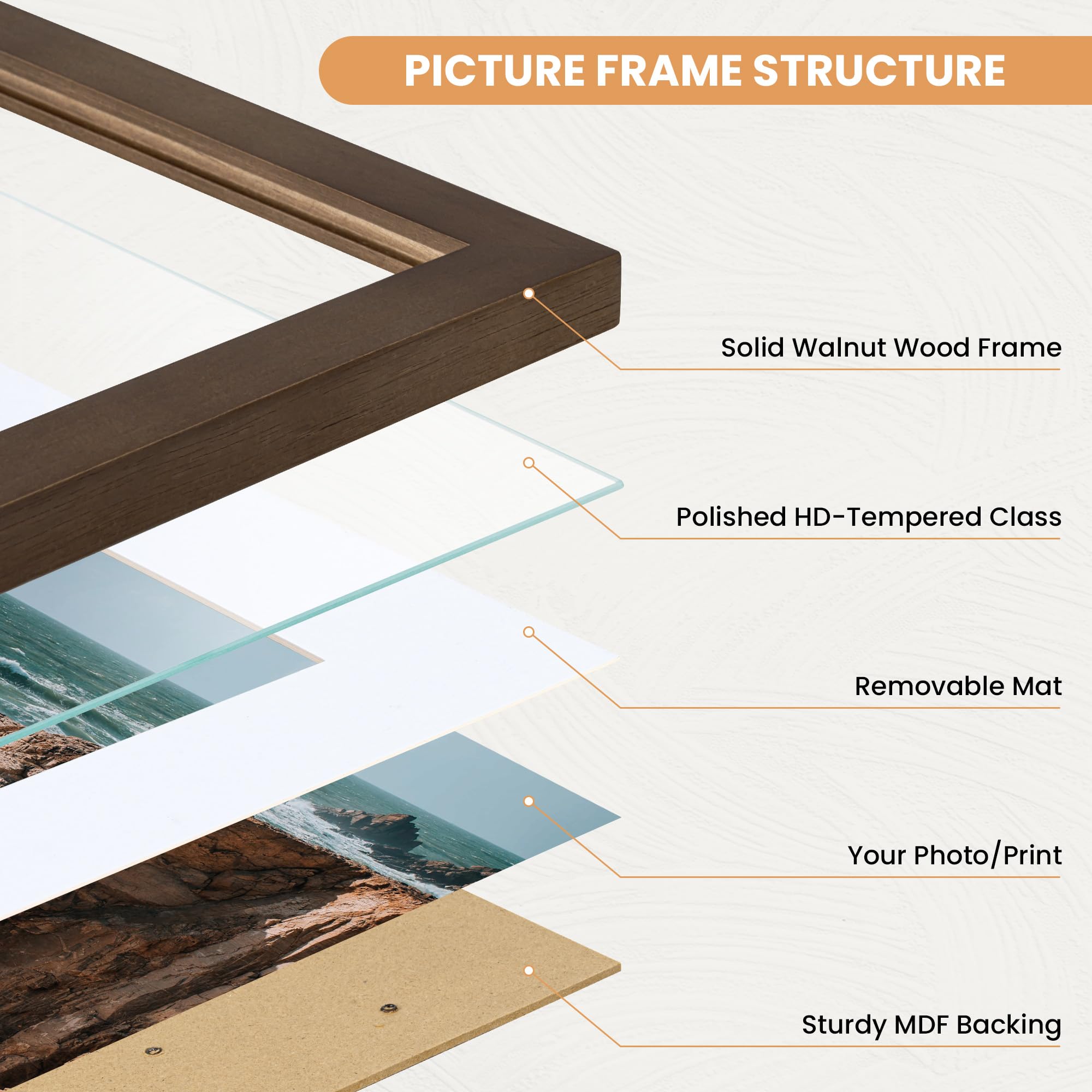 PICTURE FRAME STRUCTURE

Solid Walnut Wood Frame

Polished HD-Tempered Class

Removable Mat

Your Photo/Print

Sturdy MDF Backing